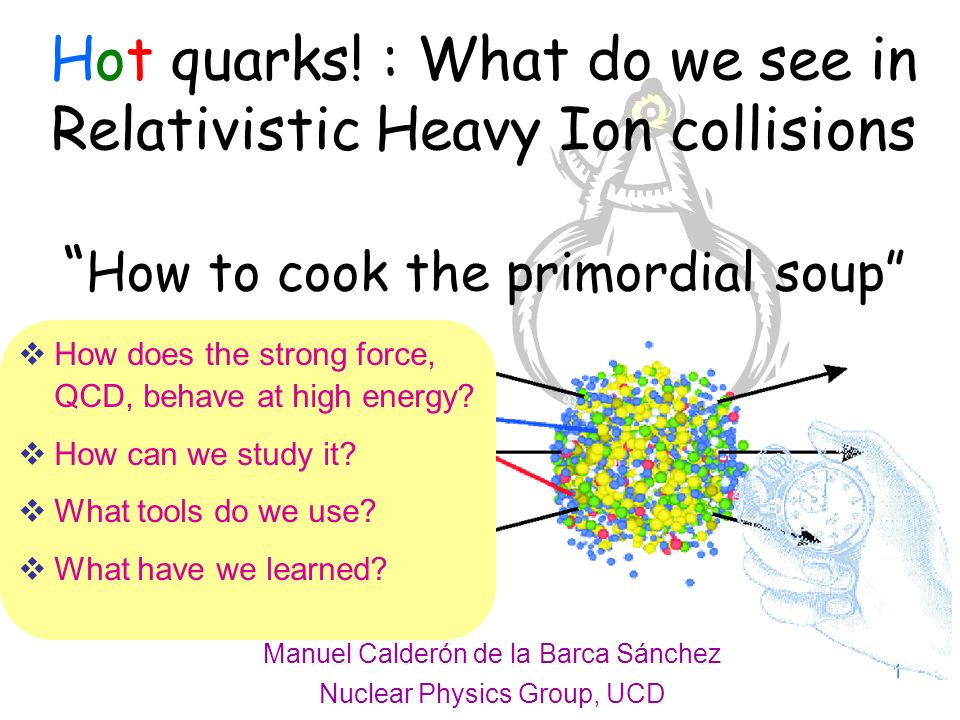 Hot quarks! : What do we see in Relativistic Heavy Ion collisions

"How to cook the primordial soup"

❖ How does the strong force, QCD, behave at high energy?

❖ How can we study it?

❖ What tools do we use?

❖ What have we learned?

Manuel Calderón de la Barca Sánchez

Nuclear Physics Group, UCD

1